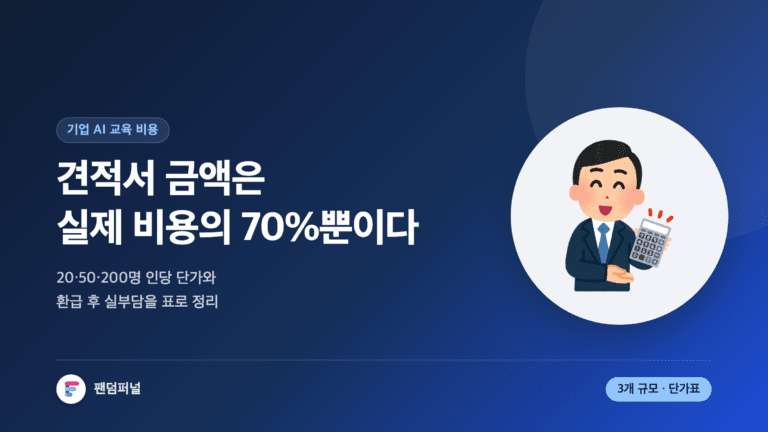 기업 AI 교육 비용

견적서 금액은
실제 비용의 70%뿐이다

20·50·200명 인당 단가와
환급 후 실부담을 표로 정리

팬덤퍼널

3개 규모 · 단가표